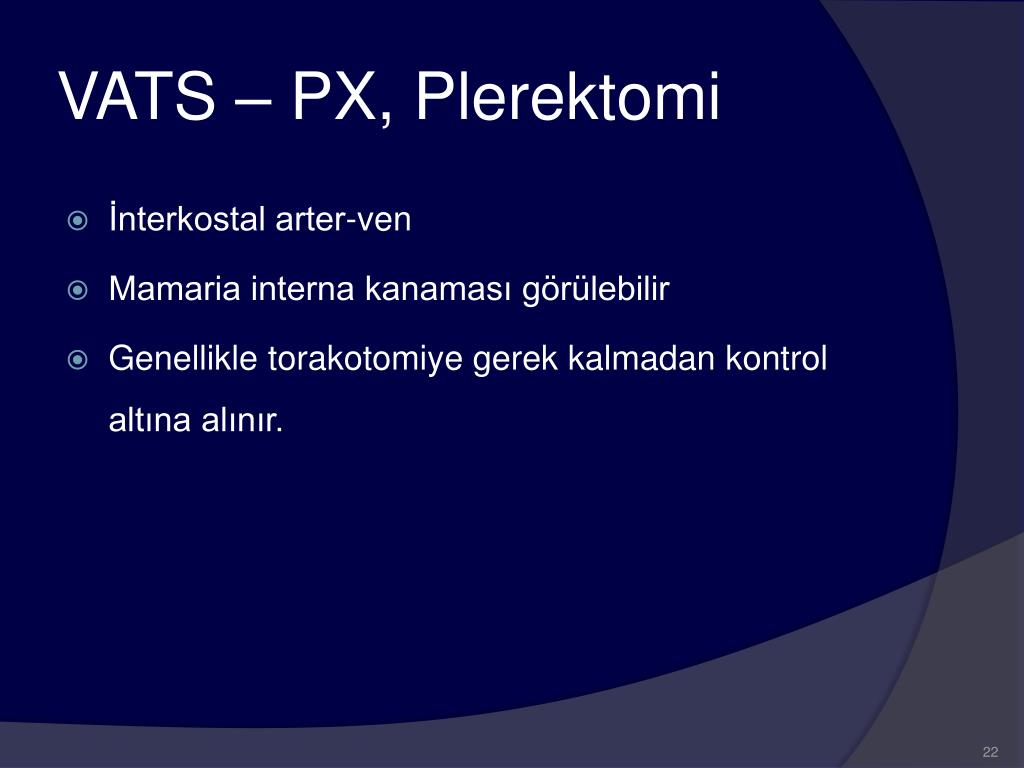 VATS – PX, Plerektomi

İnterkostal arter-ven

Mamaria interna kanaması görülebilir

Genellikle torakotomiye gerek kalmadan kontrol altına alınır.

22